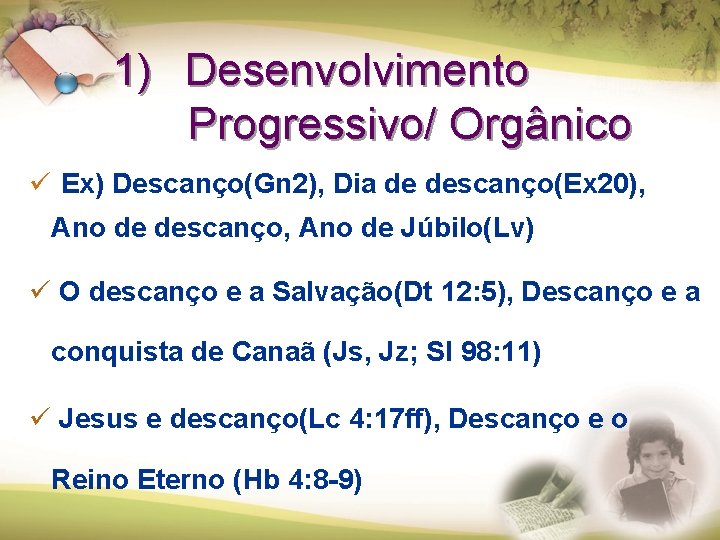 1) Desenvolvimento Progressivo/ Orgânico

✓ Ex) Descanço(Gn2), Dia de descanço(Ex20), Ano de descanço, Ano de Júbilo(Lv)

✓ O descanço e a Salvação(Dt 12:5), Descanço e a conquista de Canaã (Js, Jz; Sl 98:11)

✓ Jesus e descanço(Lc 4:17ff), Descanço e o Reino Eterno (Hb 4:8-9)